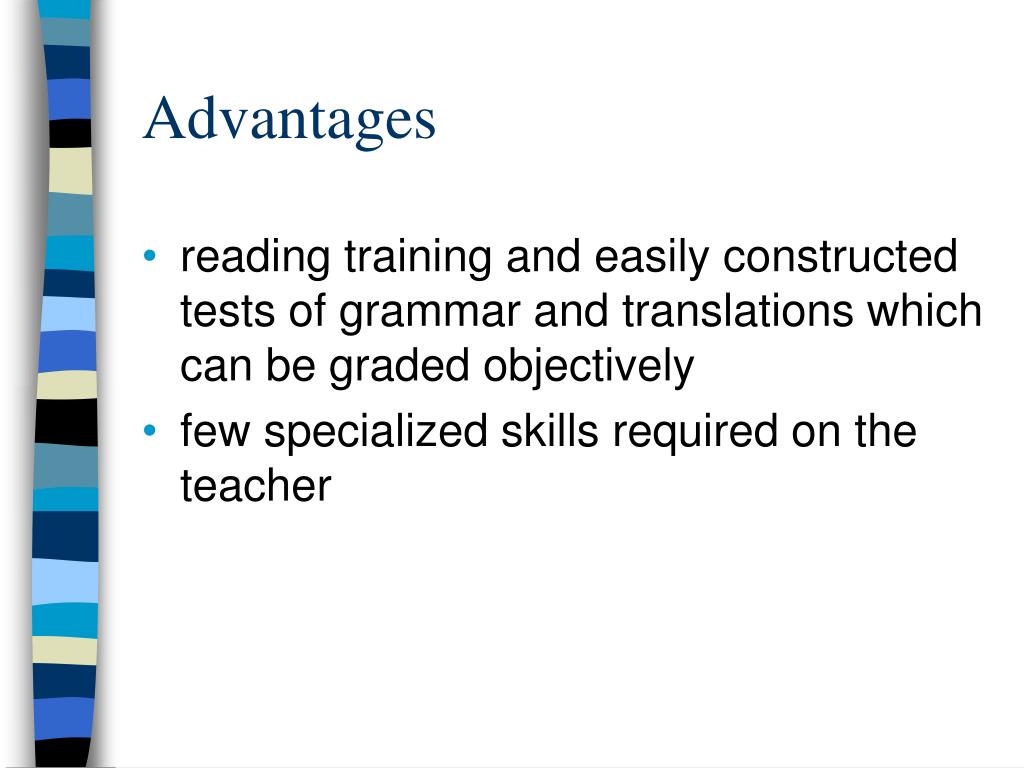 Advantages

• reading training and easily constructed tests of grammar and translations which can be graded objectively
• few specialized skills required on the teacher